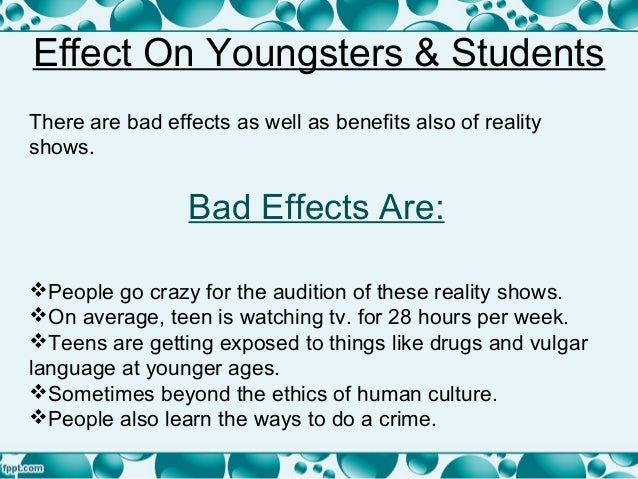 Effect On Youngsters & Students

There are bad effects as well as benefits also of reality shows.

Bad Effects Are:

❖People go crazy for the audition of these reality shows.
❖On average, teen is watching tv. for 28 hours per week.
❖Teens are getting exposed to things like drugs and vulgar language at younger ages.
❖Sometimes beyond the ethics of human culture.
❖People also learn the ways to do a crime.

fppt.com